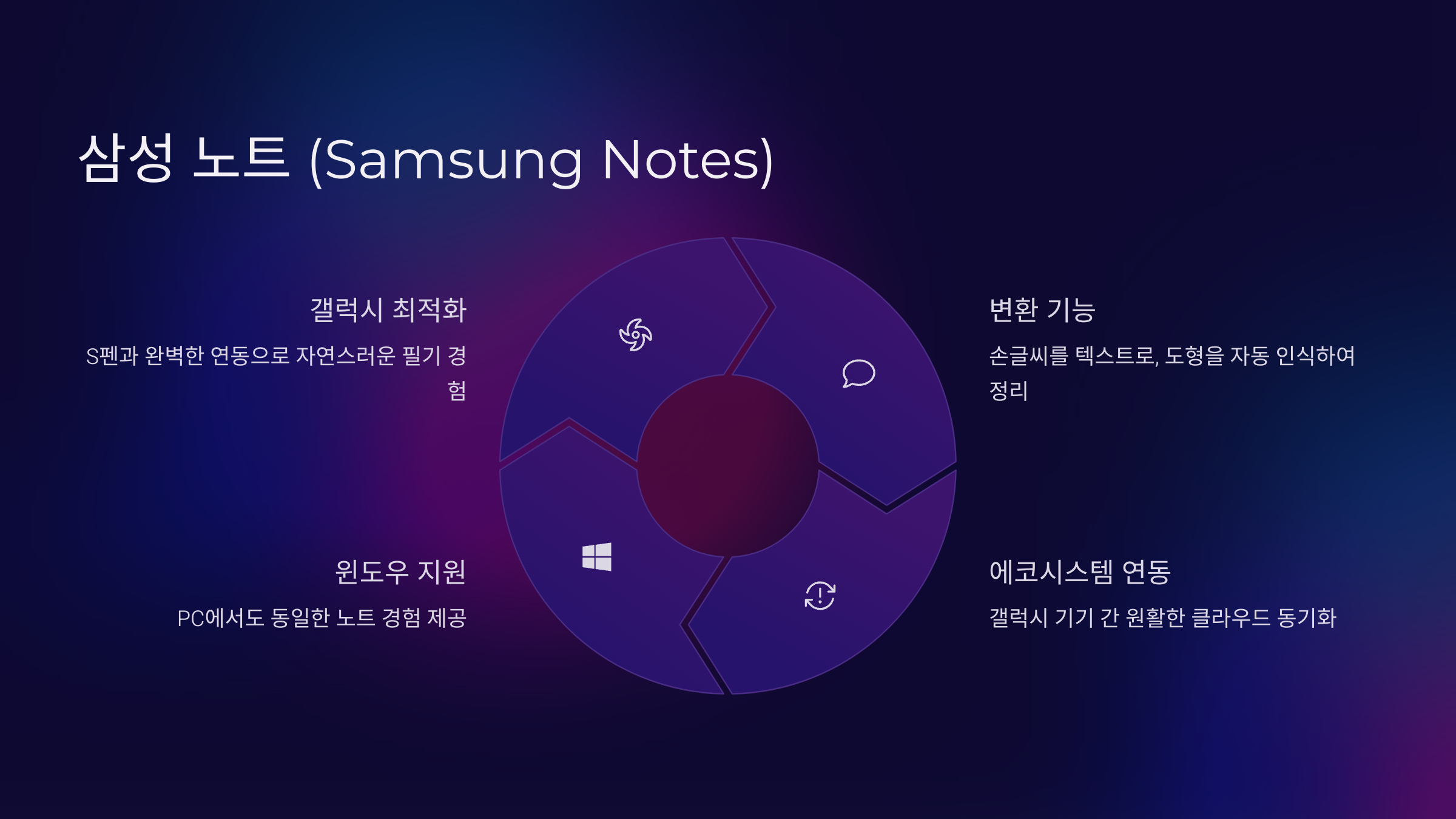 삼성 노트 (Samsung Notes)

갤럭시 최적화

S펜과 완벽한 연동으로 자연스러운 필기 경험

변환 기능

손글씨를 텍스트로, 도형을 자동 인식하여 정리

윈도우 지원

PC에서도 동일한 노트 경험 제공

에코시스템 연동

갤럭시 기기 간 원활한 클라우드 동기화